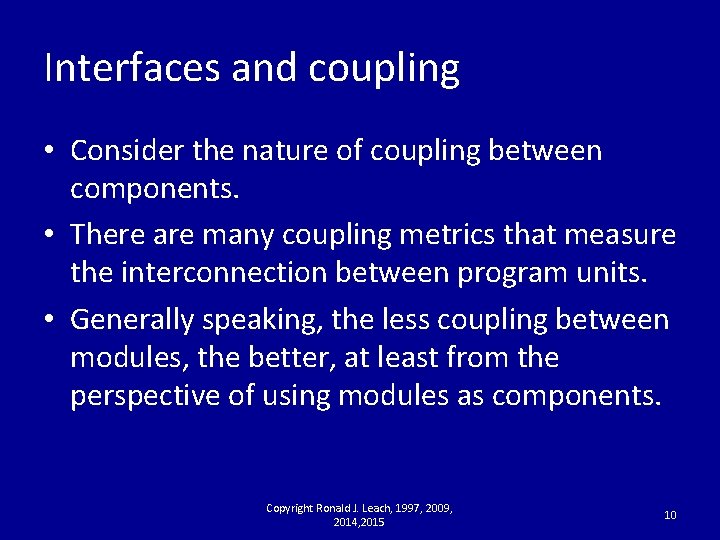 Interfaces and coupling

• Consider the nature of coupling between components.

• There are many coupling metrics that measure the interconnection between program units.

• Generally speaking, the less coupling between modules, the better, at least from the perspective of using modules as components.

Copyright Ronald J. Leach, 1997, 2009, 2014,2015

10